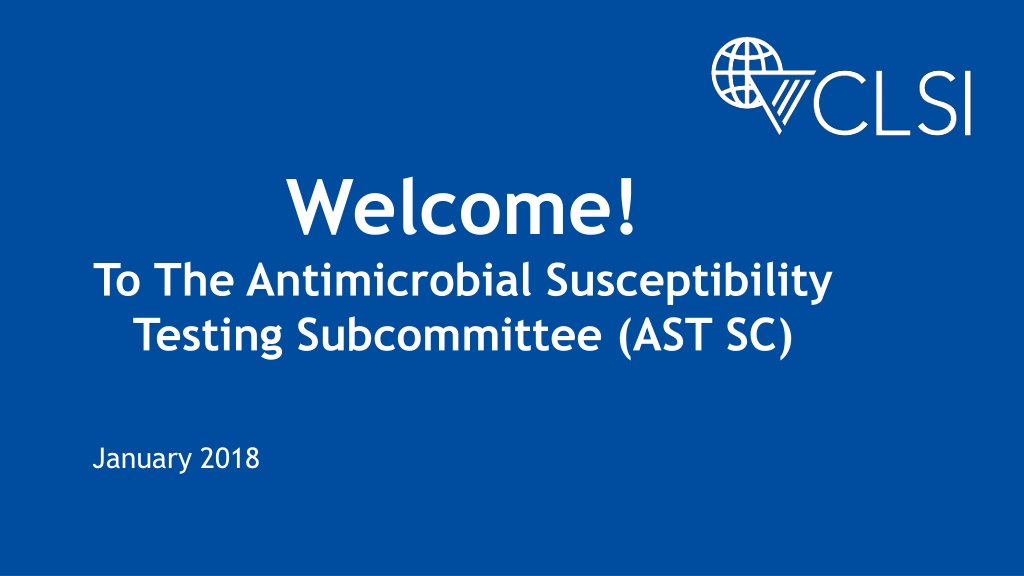 CLSI

Welcome!

To The Antimicrobial Susceptibility Testing Subcommittee (AST SC)

January 2018